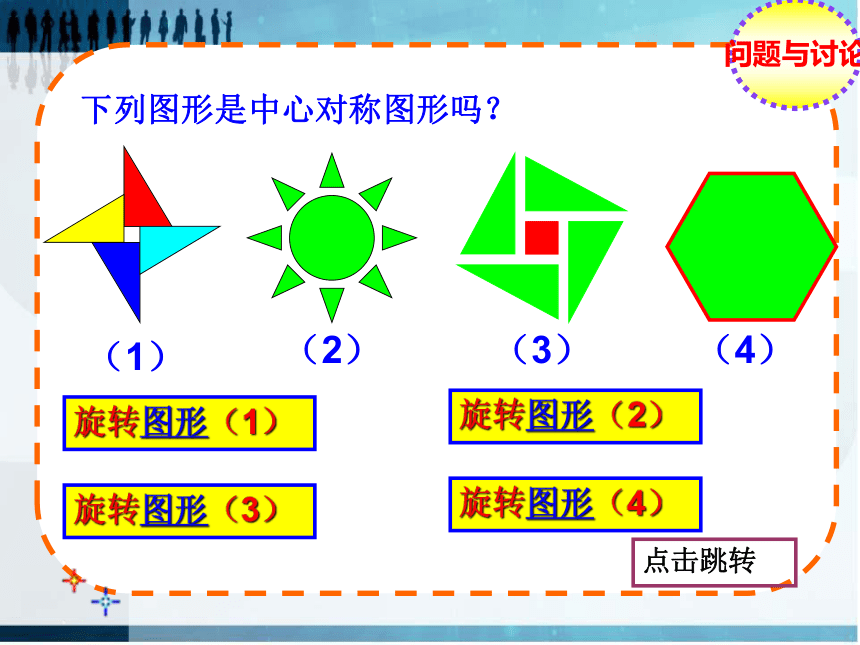 问题与讨论

下列图形是中心对称图形吗？

（1）

（2）

（3）

（4）

旋转图形（1）

旋转图形（2）

旋转图形（3）

旋转图形（4）

点击跳转